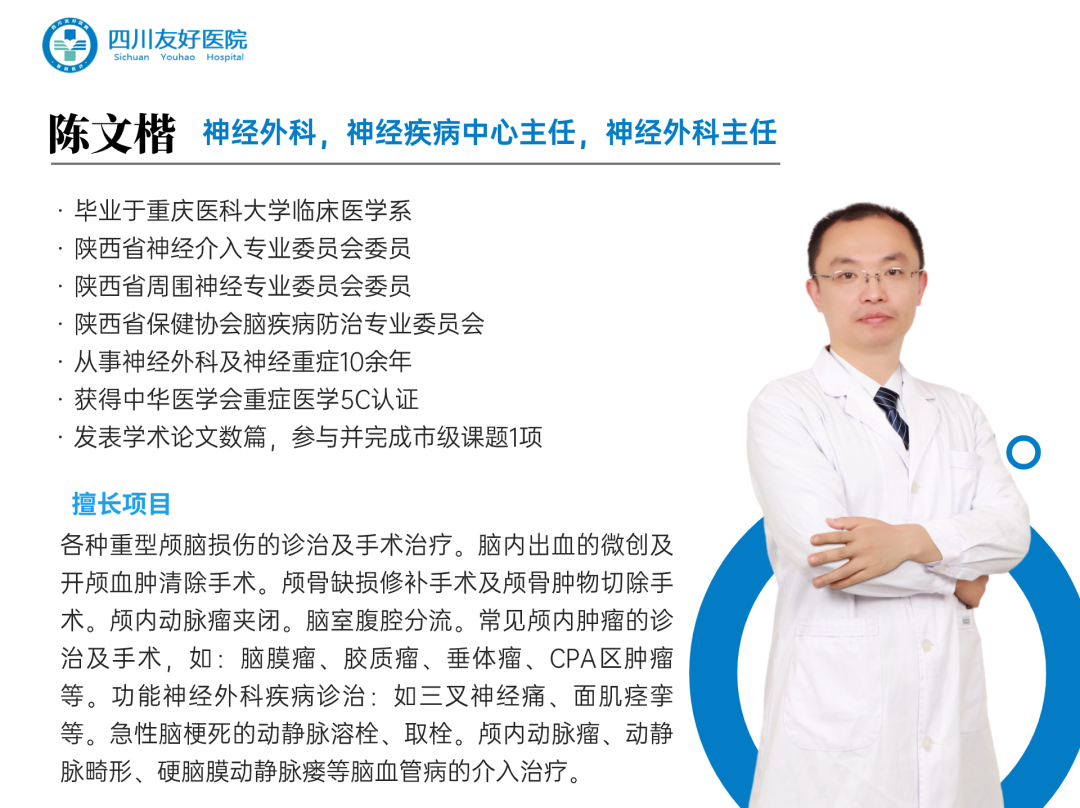 四川友好医院
Sichuan Youhao Hospital

陈文楷 神经外科，神经疾病中心主任，神经外科主任

· 毕业于重庆医科大学临床医学系
· 陕西省神经介入专业委员会委员
· 陕西省周围神经专业委员会委员
· 陕西省保健协会脑疾病防治专业委员会
· 从事神经外科及神经重症10余年
· 获得中华医学会重症医学5C认证
· 发表学术论文数篇，参与并完成市级课题1项

擅长项目

各种重型颅脑损伤的诊治及手术治疗。脑内出血的微创及开颅血肿清除手术。颅骨缺损修补手术及颅骨肿物切除手术。颅内动脉瘤夹闭。脑室腹腔分流。常见颅内肿瘤的诊治及手术，如：脑膜瘤、胶质瘤、垂体瘤、CPA区肿瘤等。功能神经外科疾病诊治：如三叉神经痛、面肌痉挛等。急性脑梗死的动静脉溶栓、取栓。颅内动脉瘤、动静脉畸形、硬脑膜动静脉瘘等脑血管病的介入治疗。